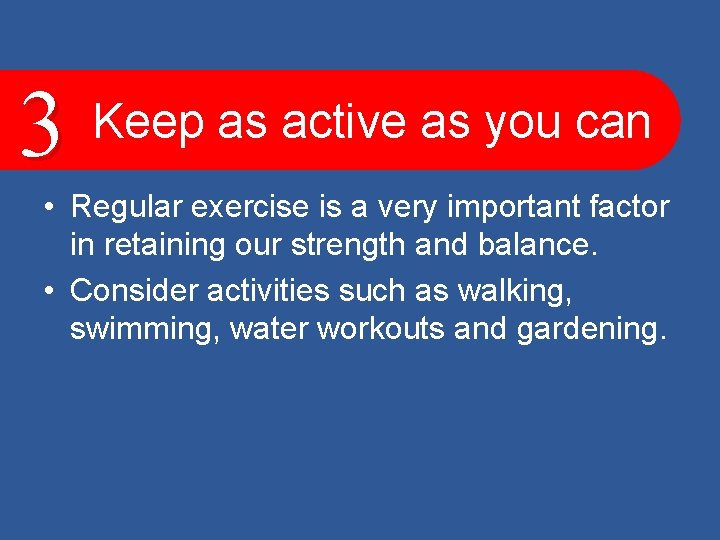 3 Keep as active as you can

• Regular exercise is a very important factor in retaining our strength and balance.
• Consider activities such as walking, swimming, water workouts and gardening.